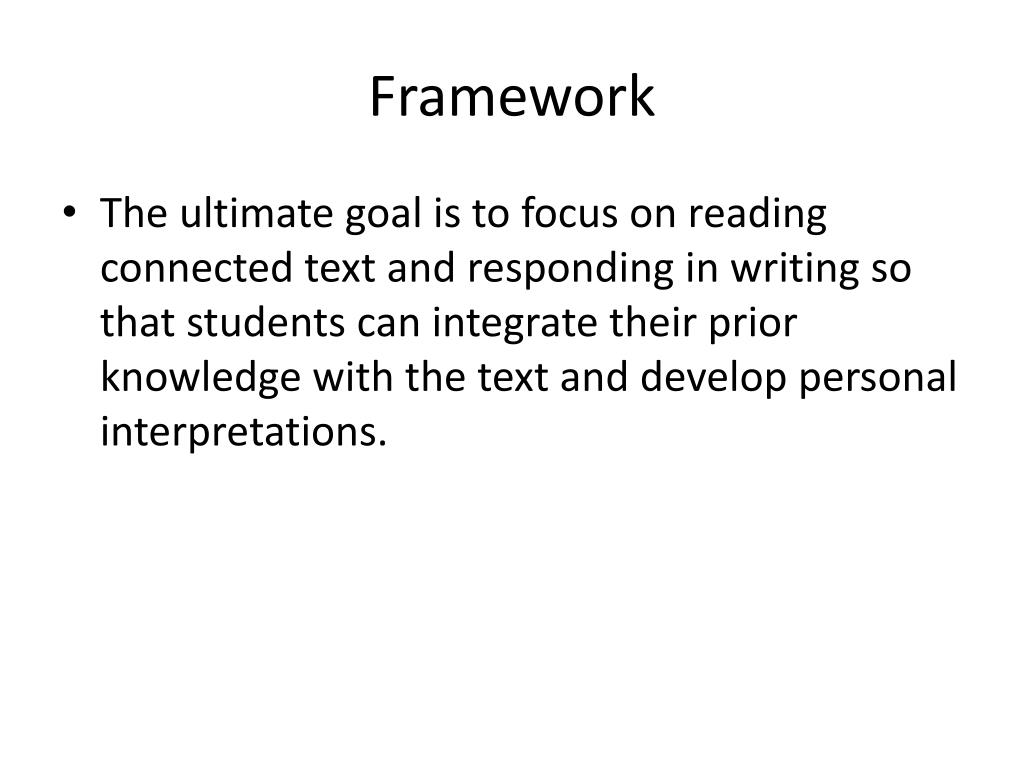 Framework

• The ultimate goal is to focus on reading connected text and responding in writing so that students can integrate their prior knowledge with the text and develop personal interpretations.